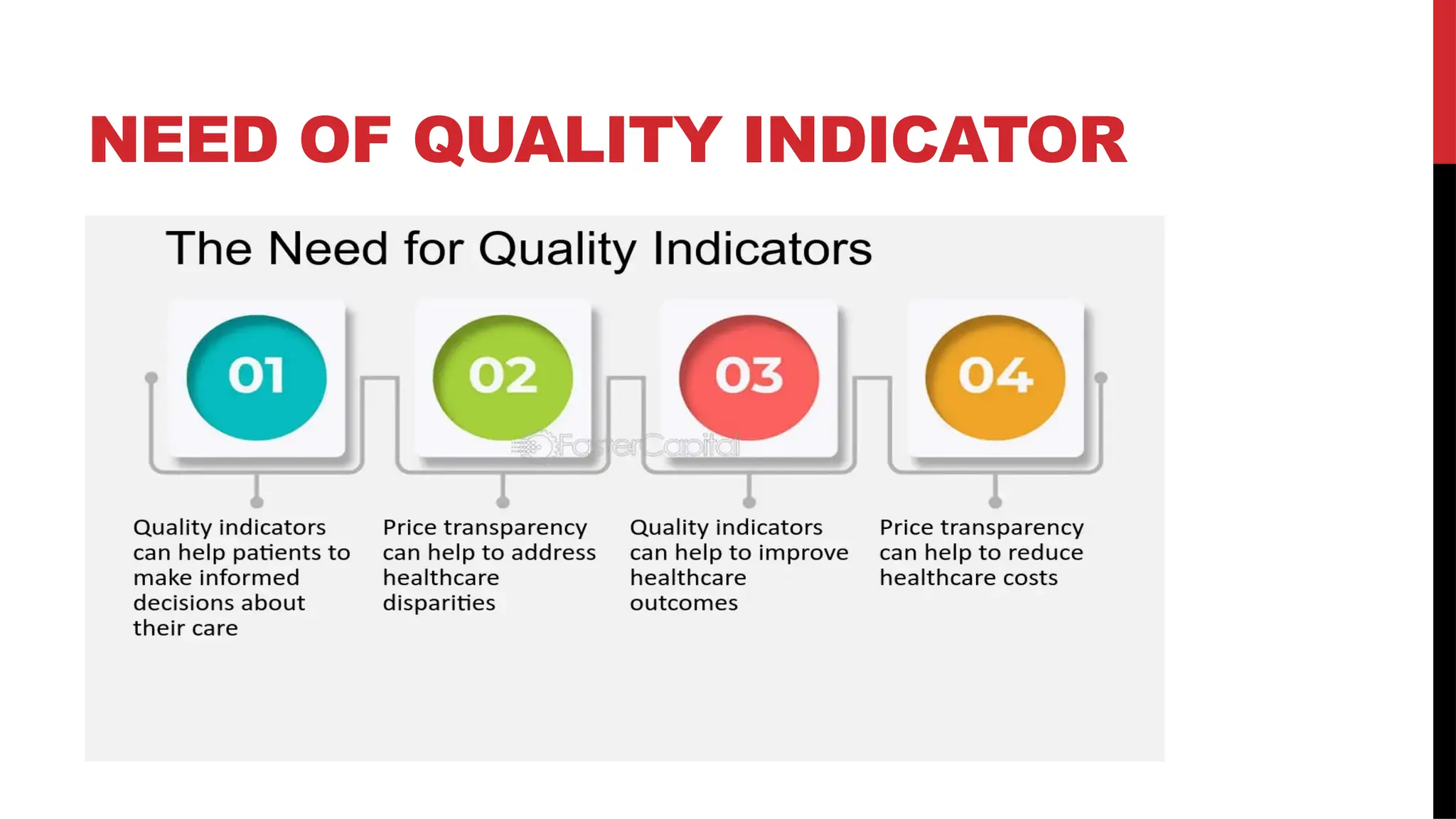 NEED OF QUALITY INDICATOR

The Need for Quality Indicators

01

02

03

04

FasterCapital

Quality indicators can help patients to make informed decisions about their care

Price transparency can help to address healthcare disparities

Quality indicators can help to improve healthcare outcomes

Price transparency can help to reduce healthcare costs